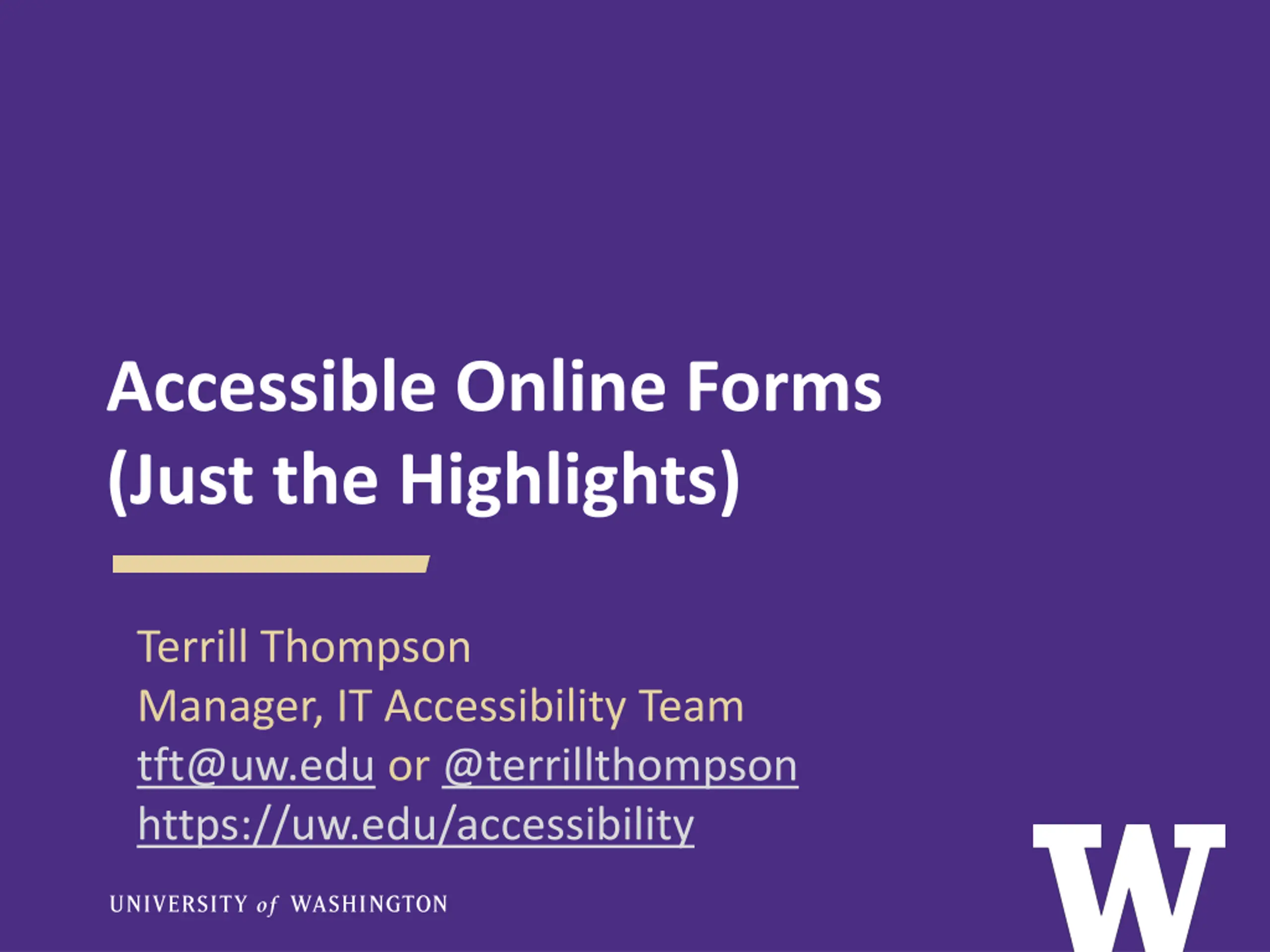 Accessible Online Forms
(Just the Highlights)

Terrill Thompson
Manager, IT Accessibility Team
tft@uw.edu or @terrillthompson
https://uw.edu/accessibility

UNIVERSITY of WASHINGTON

W